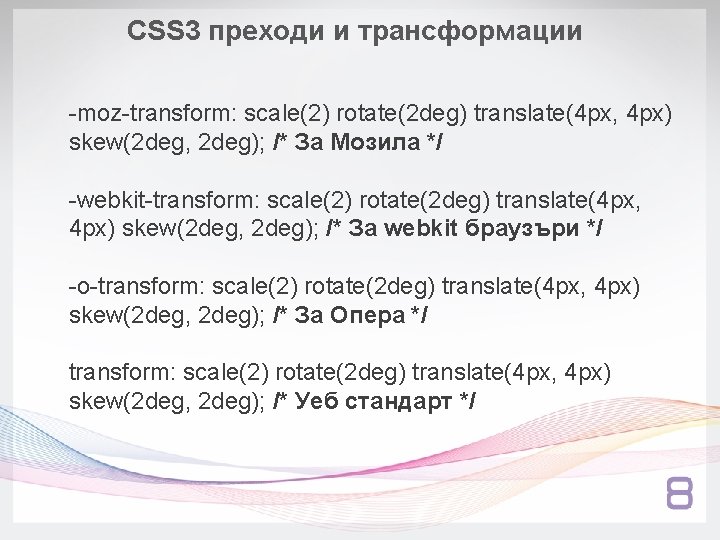 CSS3 преходи и трансформации

-moz-transform: scale(2) rotate(2deg) translate(4px, 4px) skew(2deg, 2deg); /* За Мозила */

-webkit-transform: scale(2) rotate(2deg) translate(4px, 4px) skew(2deg, 2deg); /* За webkit браузъри */

-o-transform: scale(2) rotate(2deg) translate(4px, 4px) skew(2deg, 2deg); /* За Опера */

transform: scale(2) rotate(2deg) translate(4px, 4px) skew(2deg, 2deg); /* Уеб стандарт */

8